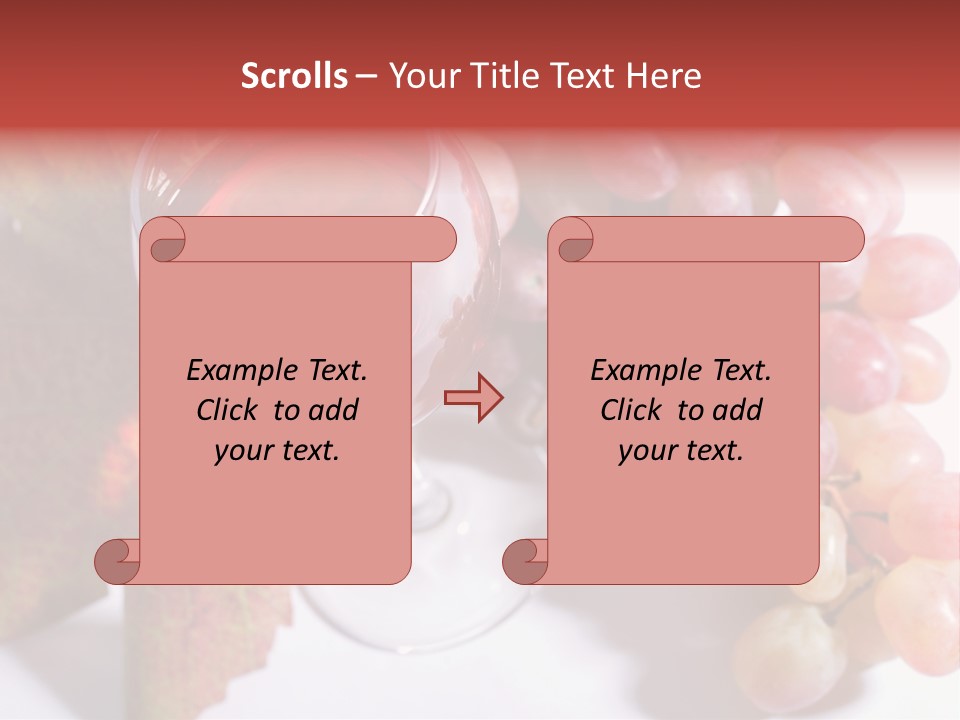 Scrolls – Your Title Text Here

Example Text. Click to add your text.

Example Text. Click to add your text.